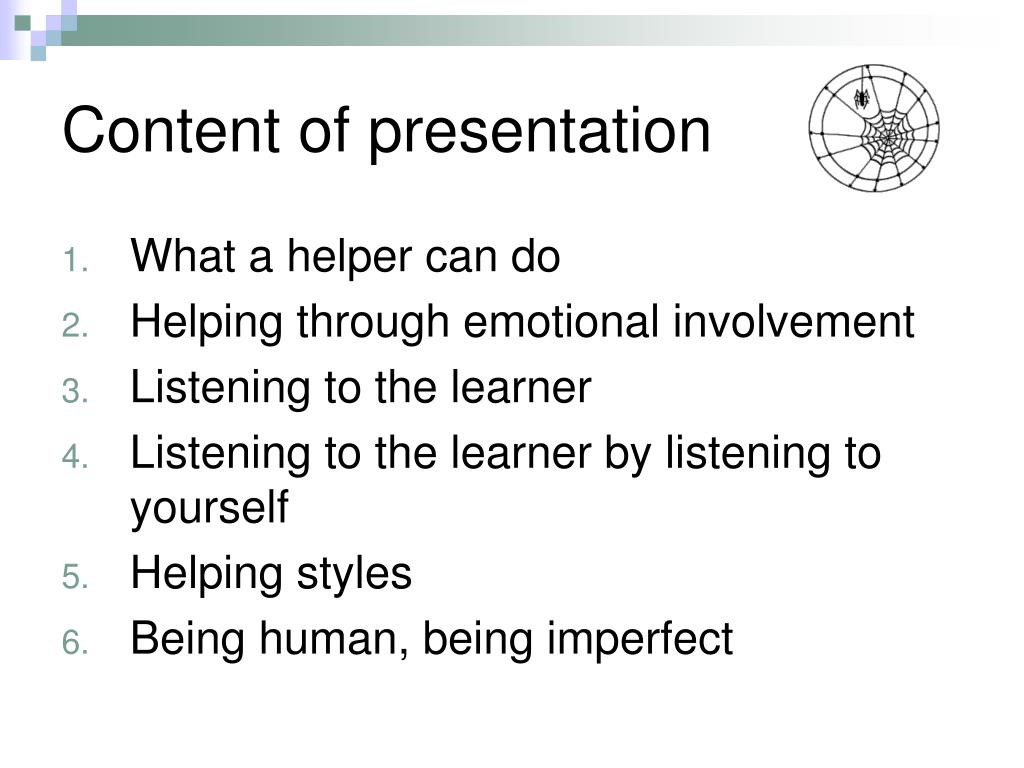 Content of presentation

1. What a helper can do
2. Helping through emotional involvement
3. Listening to the learner
4. Listening to the learner by listening to yourself
5. Helping styles
6. Being human, being imperfect